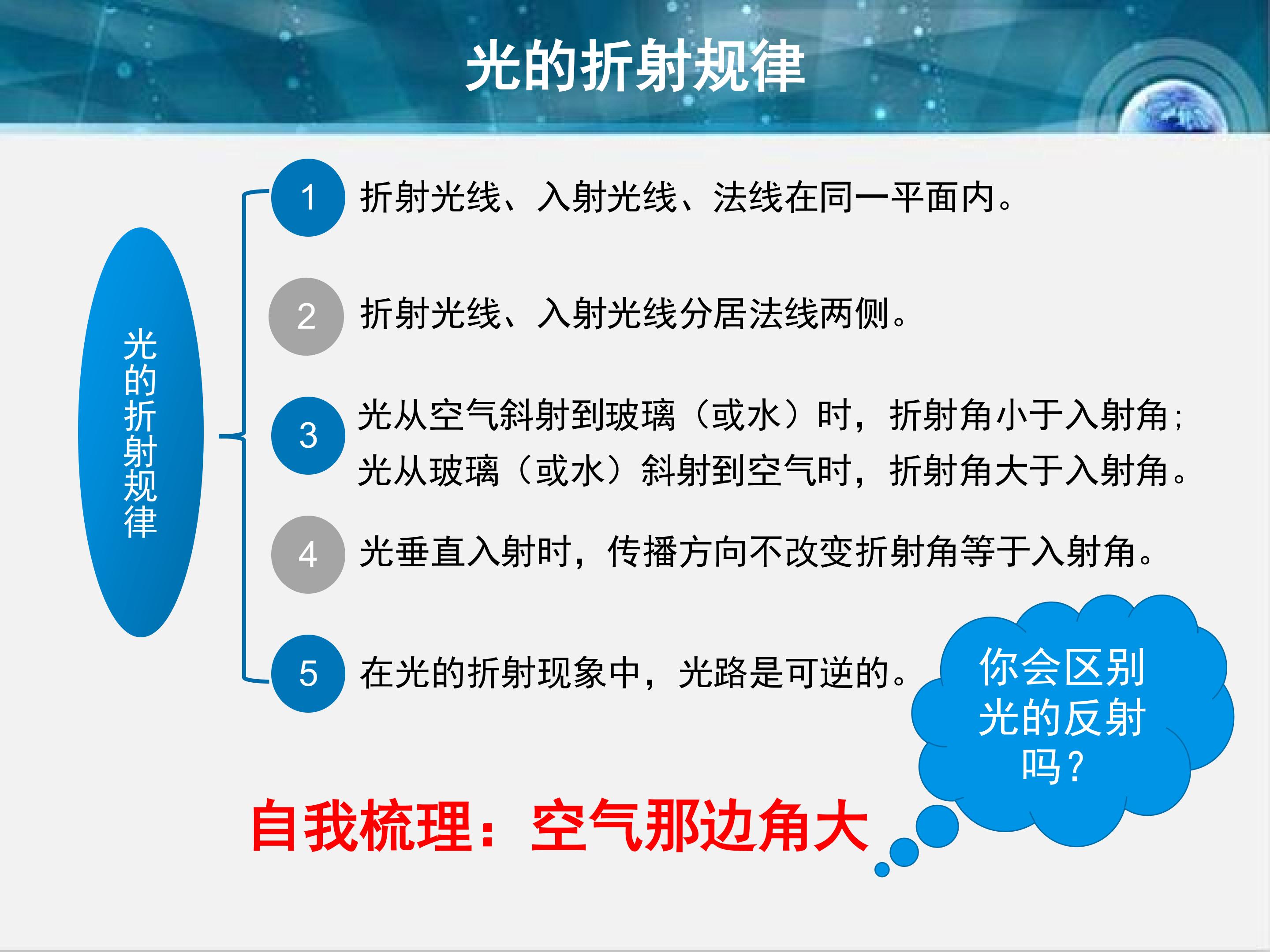 光的折射规律

光的折射规律

1 折射光线、入射光线、法线在同一平面内。

2 折射光线、入射光线分居法线两侧。

3 光从空气斜射到玻璃（或水）时，折射角小于入射角；光从玻璃（或水）斜射到空气时，折射角大于入射角。

4 光垂直入射时，传播方向不改变折射角等于入射角。

5 在光的折射现象中，光路是可逆的。

你会区别光的反射吗？

自我梳理：空气那边角大